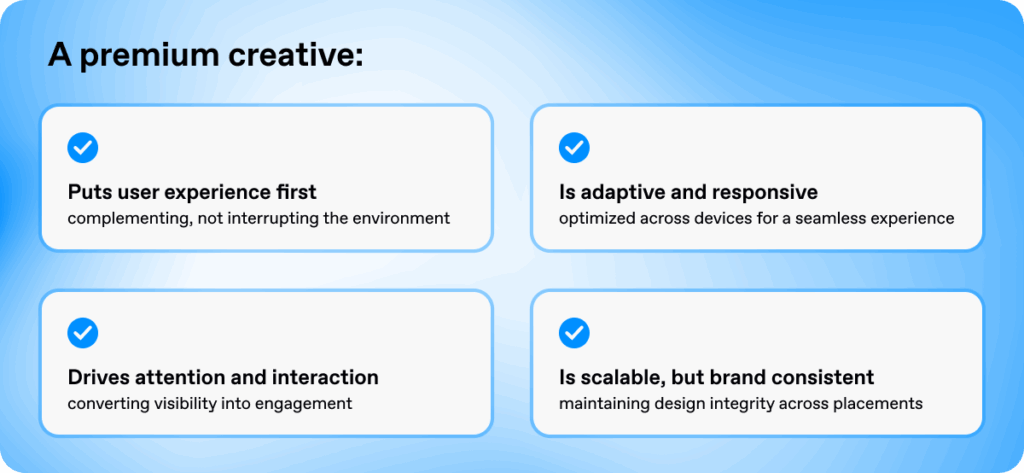 A premium creative:

Puts user experience first
complementing, not interrupting the environment

Is adaptive and responsive
optimized across devices for a seamless experience

Drives attention and interaction
converting visibility into engagement

Is scalable, but brand consistent
maintaining design integrity across placements